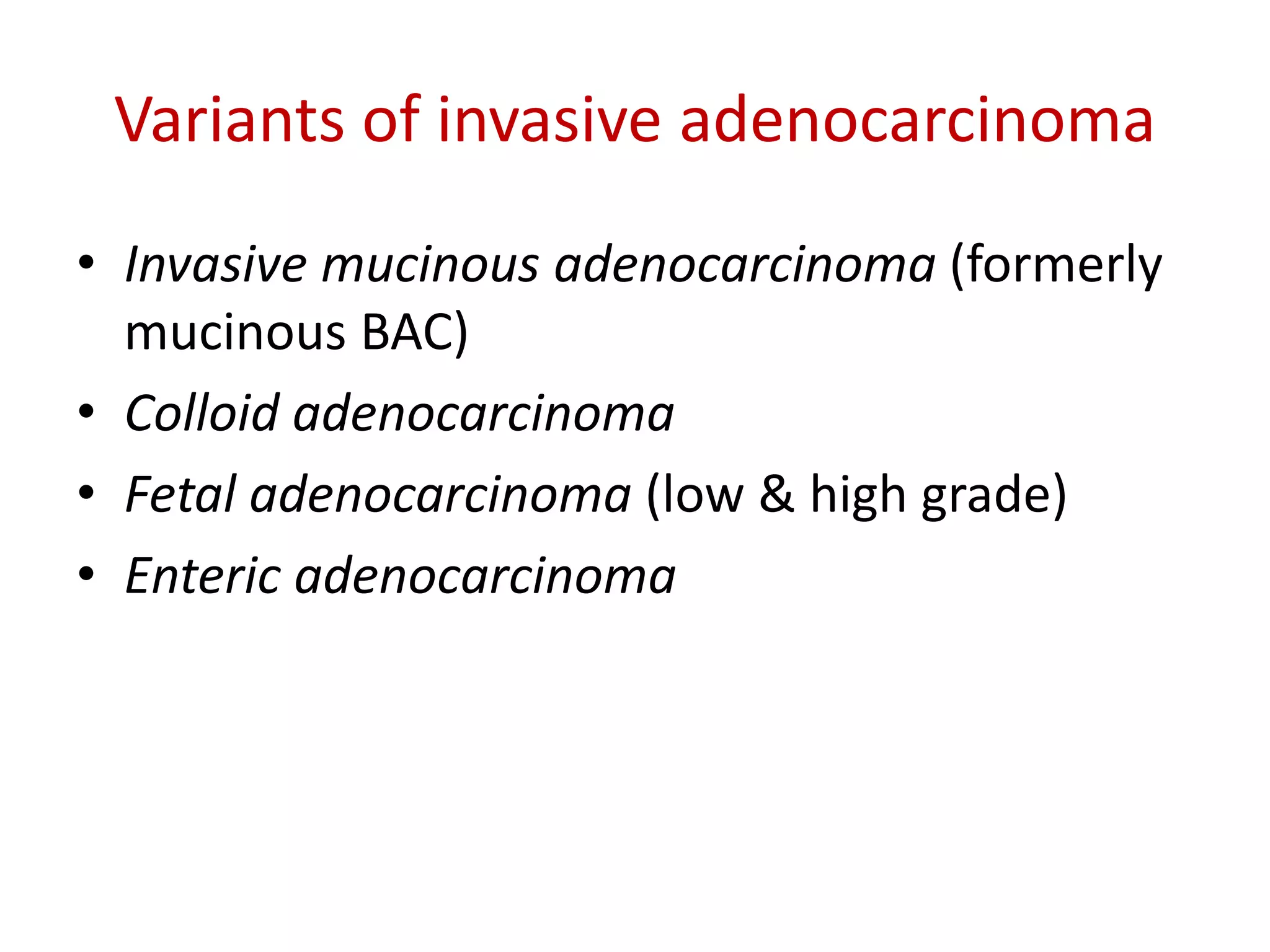 Variants of invasive adenocarcinoma

• Invasive mucinous adenocarcinoma (formerly mucinous BAC)
• Colloid adenocarcinoma
• Fetal adenocarcinoma (low & high grade)
• Enteric adenocarcinoma